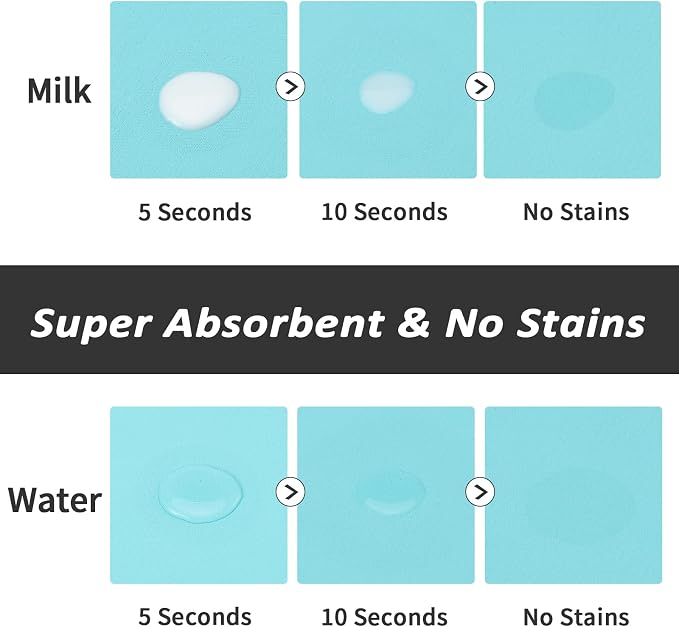 Milk

5 Seconds

10 Seconds

No Stains

Super Absorbent & No Stains

Water

5 Seconds

10 Seconds

No Stains